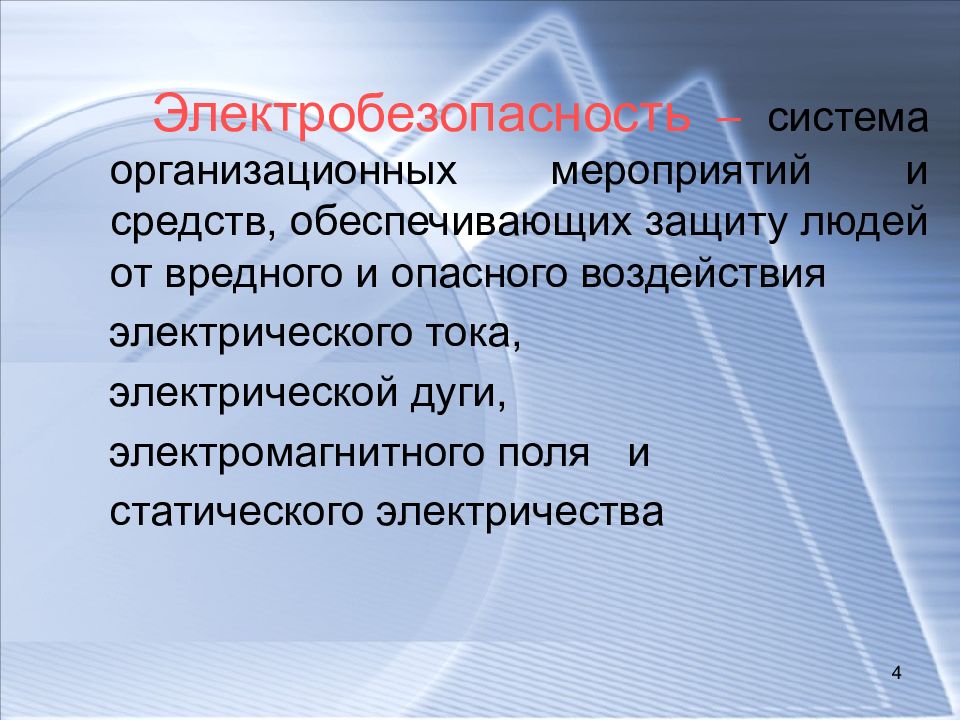 Электробезопасность – система организационных мероприятий и средств, обеспечивающих защиту людей от вредного и опасного воздействия

электрического тока,

электрической дуги,

электромагнитного поля и

статического электричества

4